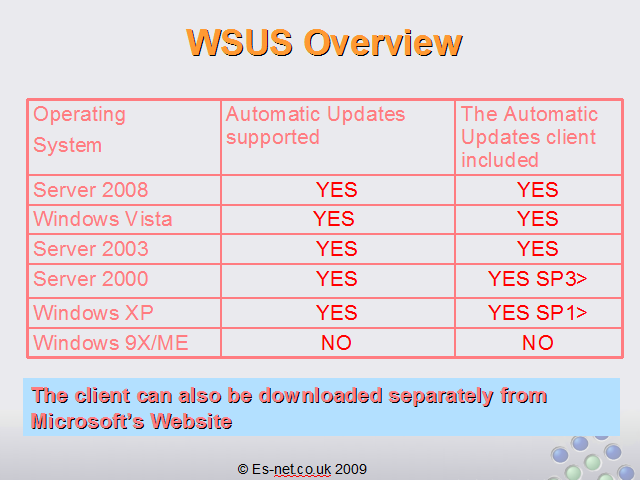 WSUS Overview

| Operating System | Automatic Updates supported | The Automatic Updates client included |
|---|---|---|
| Server 2008 | YES | YES |
| Windows Vista | YES | YES |
| Server 2003 | YES | YES |
| Server 2000 | YES | YES SP3> |
| Windows XP | YES | YES SP1> |
| Windows 9X/ME | NO | NO |

The client can also be downloaded separately from Microsoft's Website

© Es-net.co.uk 2009